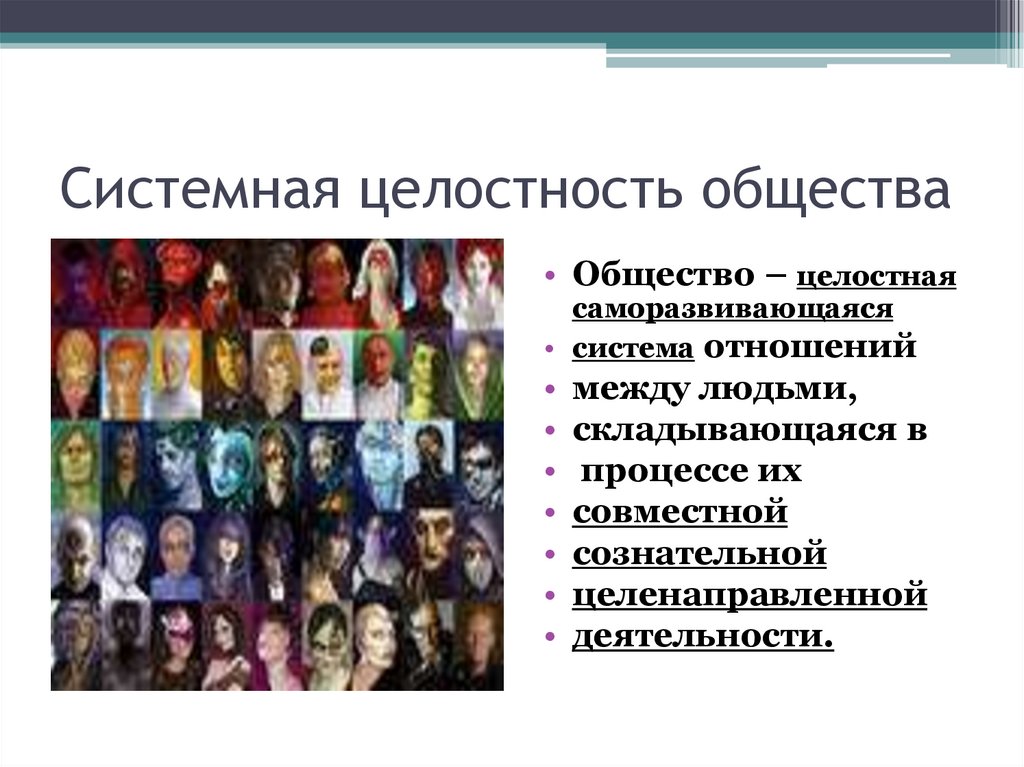 Системная целостность общества

• Общество – целостная саморазвивающаяся
• система отношений
• между людьми,
• складывающаяся в
• процессе их
• совместной
• сознательной
• целенаправленной
• деятельности.